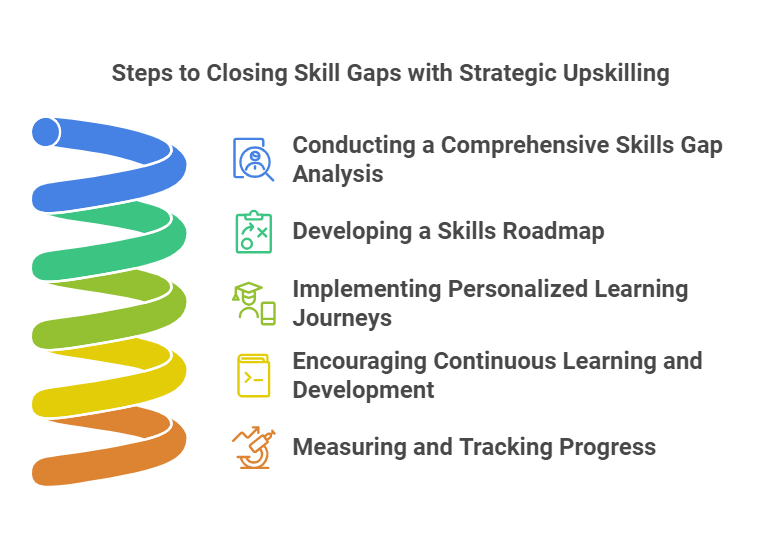 Steps to Closing Skill Gaps with Strategic Upskilling

Conducting a Comprehensive Skills Gap Analysis

Developing a Skills Roadmap

Implementing Personalized Learning Journeys

Encouraging Continuous Learning and Development

Measuring and Tracking Progress